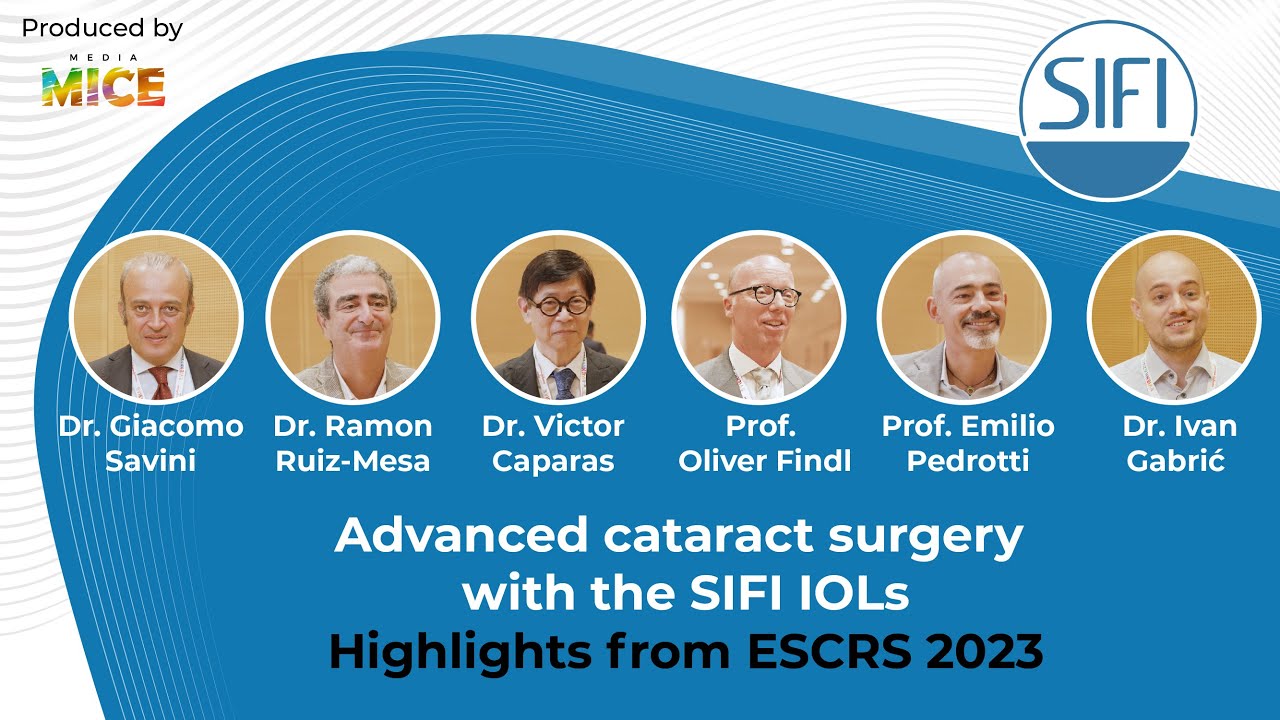 Produced by
MEDIA
MICE

SIFI

Dr. Giacomo Savini

Dr. Ramon Ruiz-Mesa

Dr. Victor Caparas

Prof. Oliver Findl

Prof. Emilio Pedrotti

Dr. Ivan Gabrić

Advanced cataract surgery with the SIFI IOLs
Highlights from ESCRS 2023